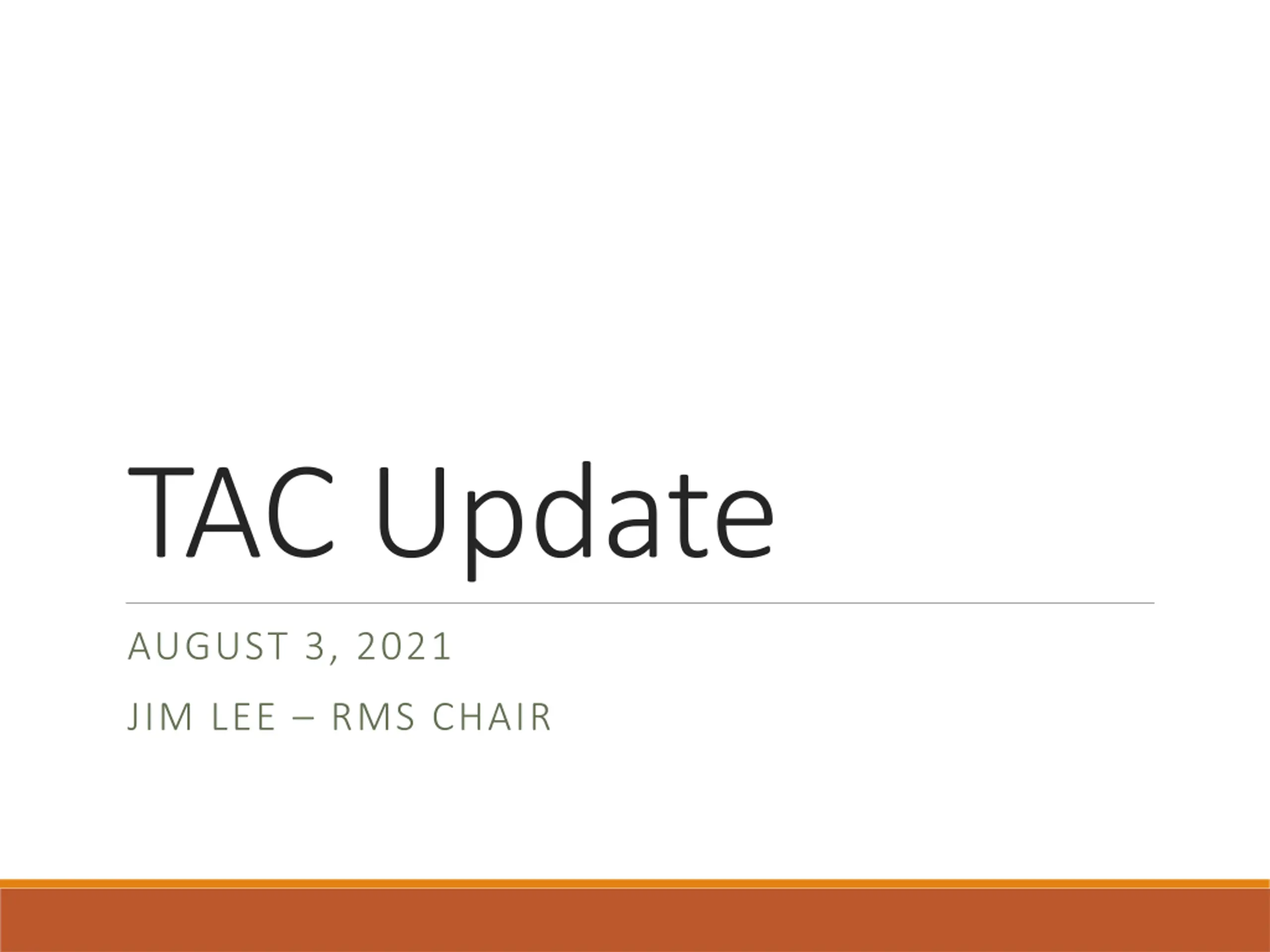 TAC Update

AUGUST 3, 2021

JIM LEE – RMS CHAIR